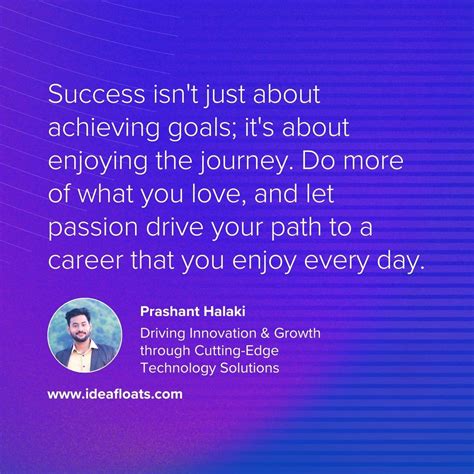 Success isn't just about achieving goals; it's about enjoying the journey. Do more of what you love, and let passion drive your path to a career that you enjoy every day.

Prashant Halaki

Driving Innovation & Growth through Cutting-Edge Technology Solutions

www.ideafloats.com